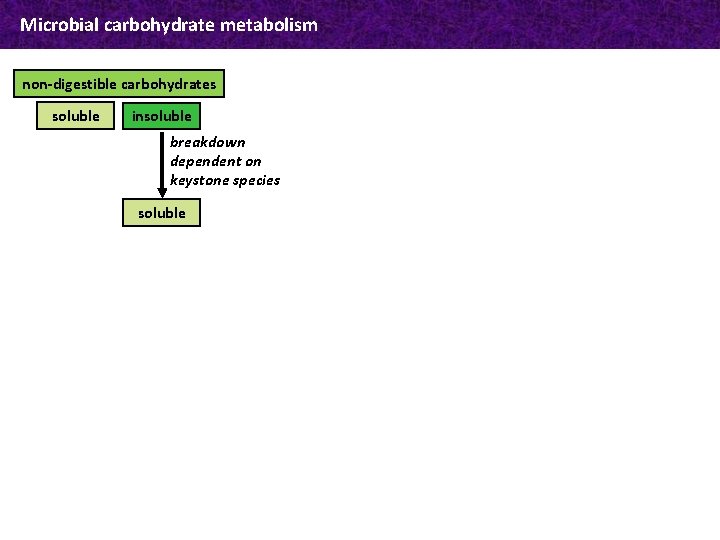 Microbial carbohydrate metabolism

non-digestible carbohydrates

soluble

insoluble

breakdown dependent on keystone species

soluble